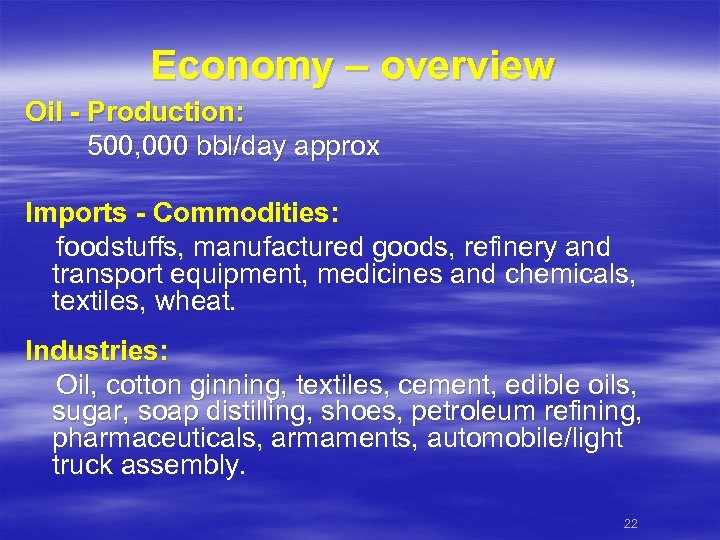 Economy – overview

Oil - Production:

500,000 bbl/day approx

Imports - Commodities:

foodstuffs, manufactured goods, refinery and transport equipment, medicines and chemicals, textiles, wheat.

Industries:

Oil, cotton ginning, textiles, cement, edible oils, sugar, soap distilling, shoes, petroleum refining, pharmaceuticals, armaments, automobile/light truck assembly.

22